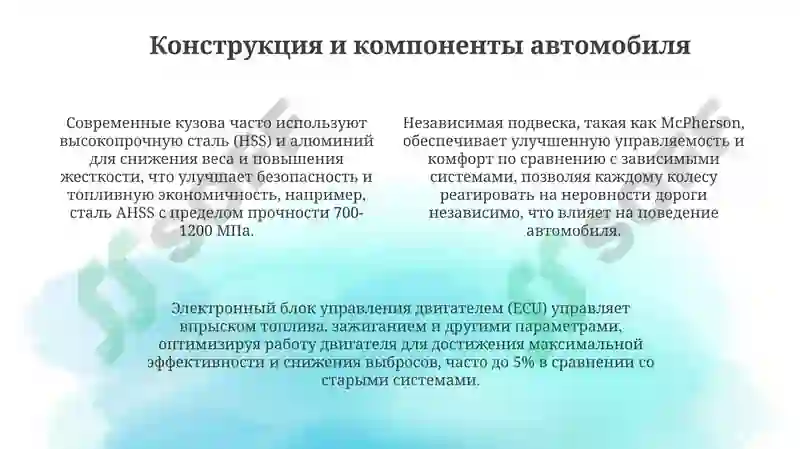 Конструкция и компоненты автомобиля

Современные кузова часто используют высокопрочную сталь (HSS) и алюминий для снижения веса и повышения жесткости, что улучшает безопасность и топливную экономичность, например, сталь AHSS с пределом прочности 700-1200 МПа.

Независимая подвеска, такая как McPherson, обеспечивает улучшенную управляемость и комфорт по сравнению с зависимыми системами, позволяя каждому колесу реагировать на неровности дороги независимо, что влияет на поведение автомобиля.

Электронный блок управления двигателем (ECU) управляет впрыском топлива, зажиганием и другими параметрами, оптимизируя работу двигателя для достижения максимальной эффективности и снижения выбросов, часто до 5% в сравнении со старыми системами.